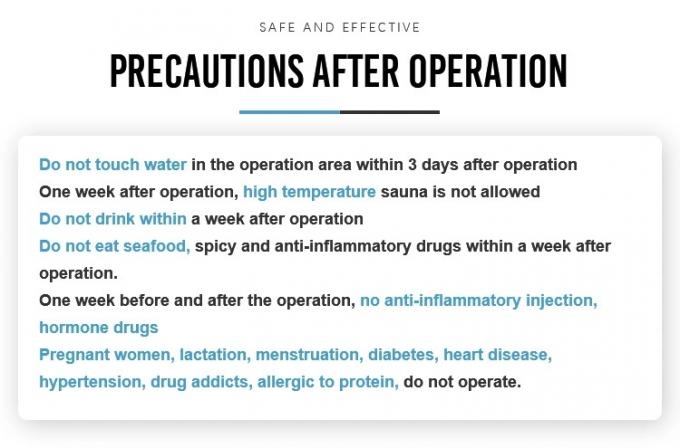 SAFE AND EFFECTIVE

PRECAUTIONS AFTER OPERATION

Do not touch water in the operation area within 3 days after operation
One week after operation, high temperature sauna is not allowed
Do not drink within a week after operation
Do not eat seafood, spicy and anti-inflammatory drugs within a week after operation.
One week before and after the operation, no anti-inflammatory injection, hormone drugs
Pregnant women, lactation, menstruation, diabetes, heart disease, hypertension, drug addicts, allergic to protein, do not operate.